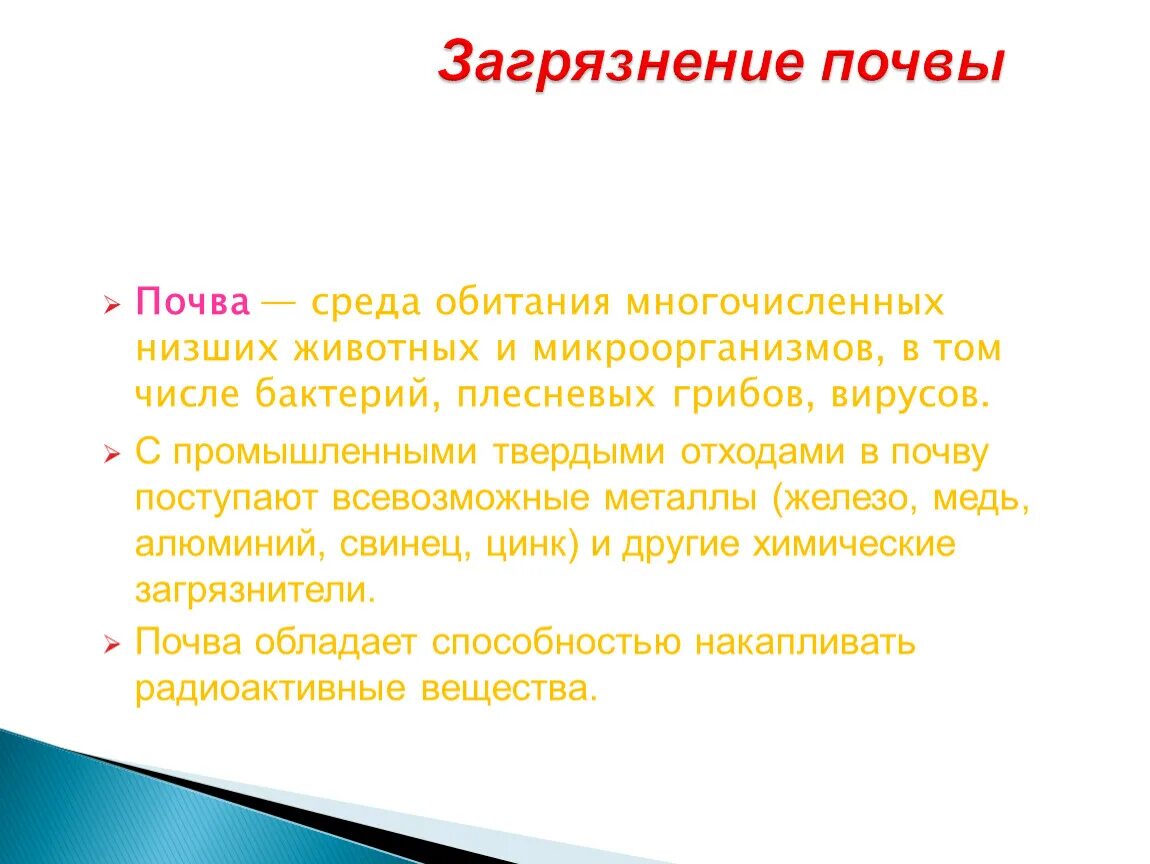 Загрязнение почвы

Почва — среда обитания многочисленных низших животных и микроорганизмов, в том числе бактерий, плесневых грибов, вирусов.

С промышленными твердыми отходами в почву поступают всевозможные металлы (железо, медь, алюминий, свинец, цинк) и другие химические загрязнители.

Почва обладает способностью накапливать радиоактивные вещества.